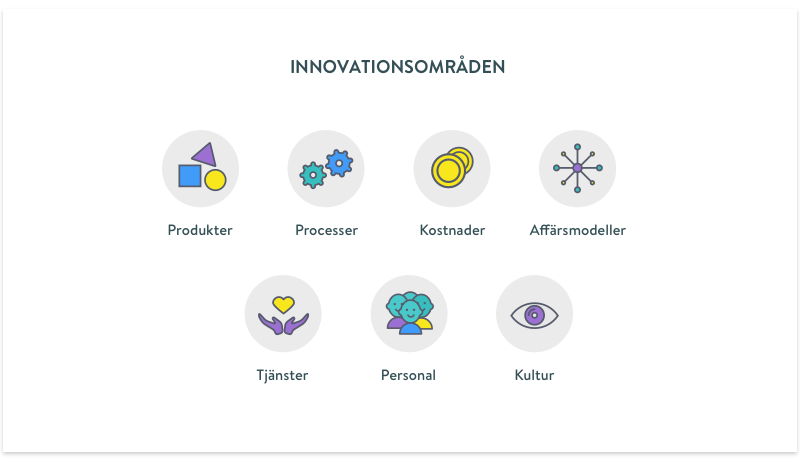 INNOVATIONSOMRÅDEN

Produkter

Processer

Kostnader

Affärsmodeller

Tjänster

Personal

Kultur